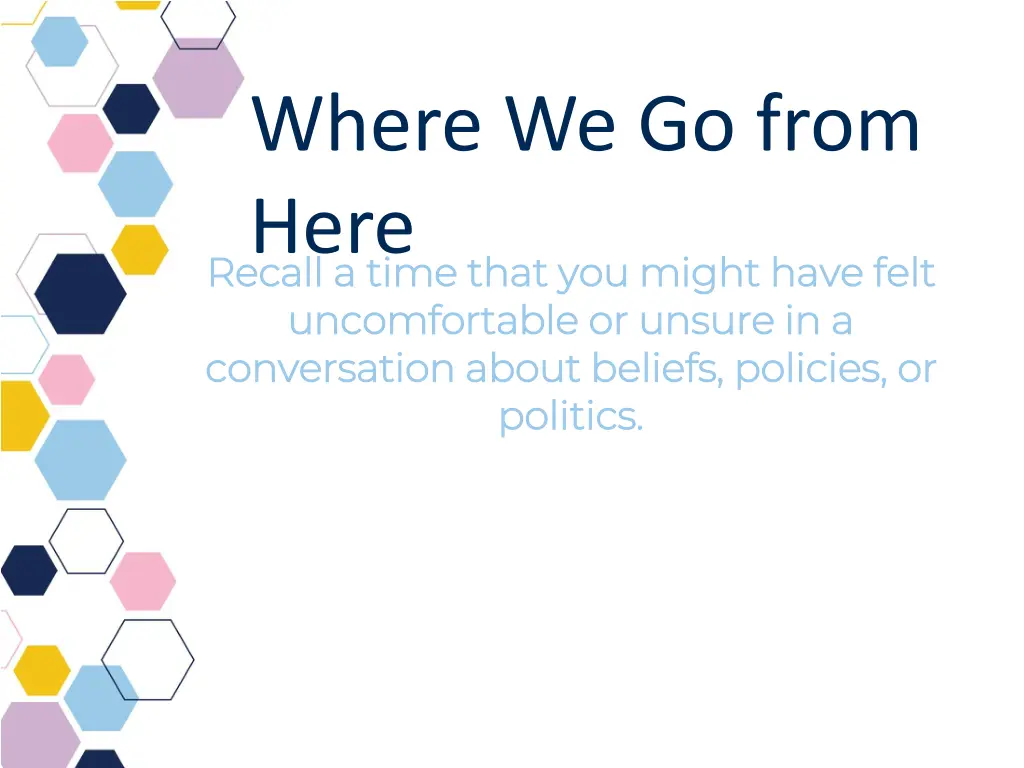 Where We Go from Here

Recall a time that you might have felt uncomfortable or unsure in a conversation about beliefs, policies, or politics.